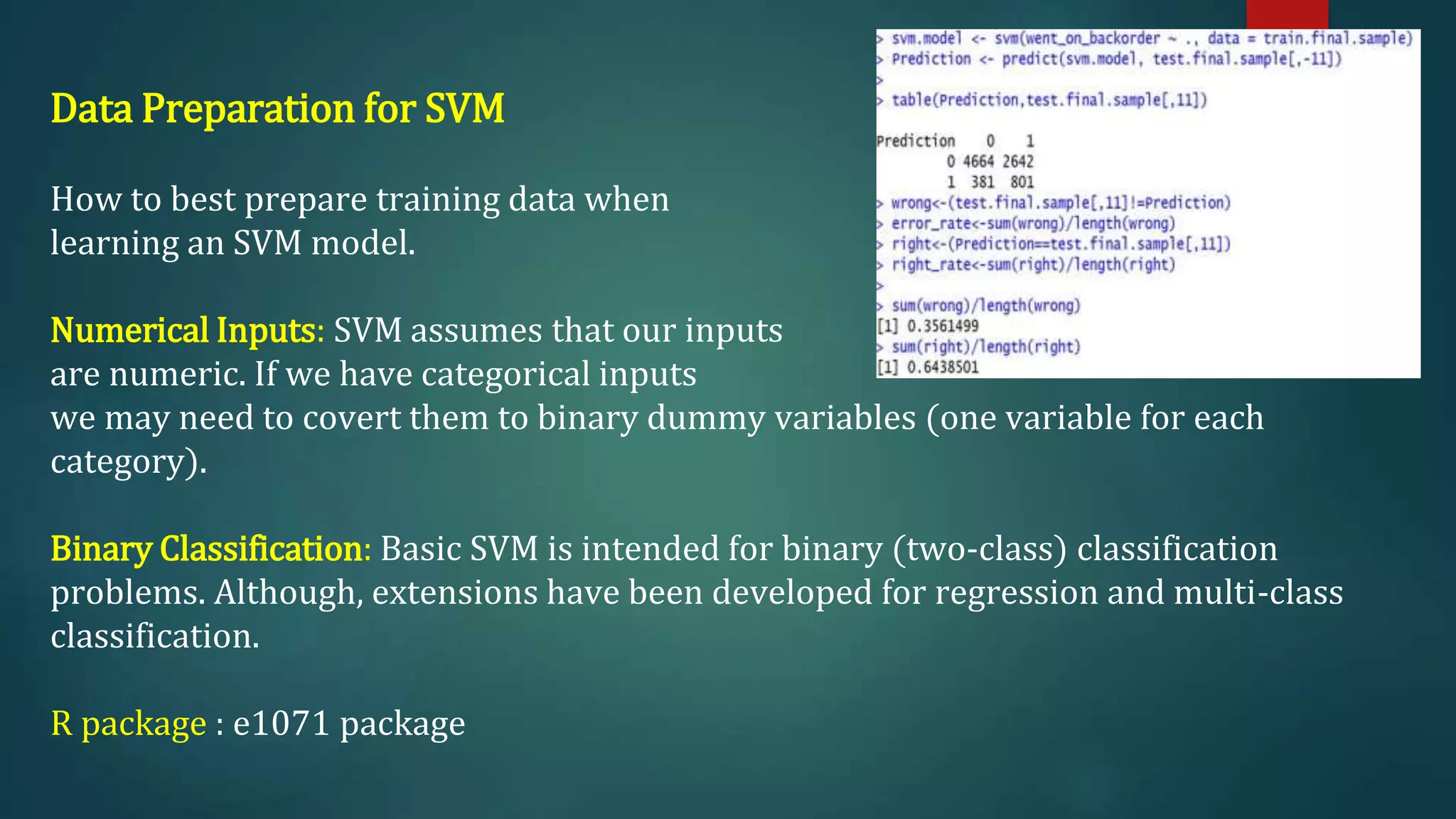 Data Preparation for SVM

How to best prepare training data when learning an SVM model.

Numerical Inputs: SVM assumes that our inputs are numeric. If we have categorical inputs we may need to covert them to binary dummy variables (one variable for each category).

Binary Classification: Basic SVM is intended for binary (two-class) classification problems. Although, extensions have been developed for regression and multi-class classification.

R package : e1071 package

> svm.model <- svm(went_on_backorder ~ ., data = train.final.sample)
> Prediction <- predict(svm.model, test.final.sample[,-11])
>
> table(Prediction,test.final.sample[,11])

Prediction    0    1
         0 4664 2642
         1  381  801
> wrong<-(test.final.sample[,11]!=Prediction)
> error_rate<-sum(wrong)/length(wrong)
> right<-(Prediction==test.final.sample[,11])
> right_rate<-sum(right)/length(right)
>
> sum(wrong)/length(wrong)
[1] 0.3561499
> sum(right)/length(right)
[1] 0.6438501